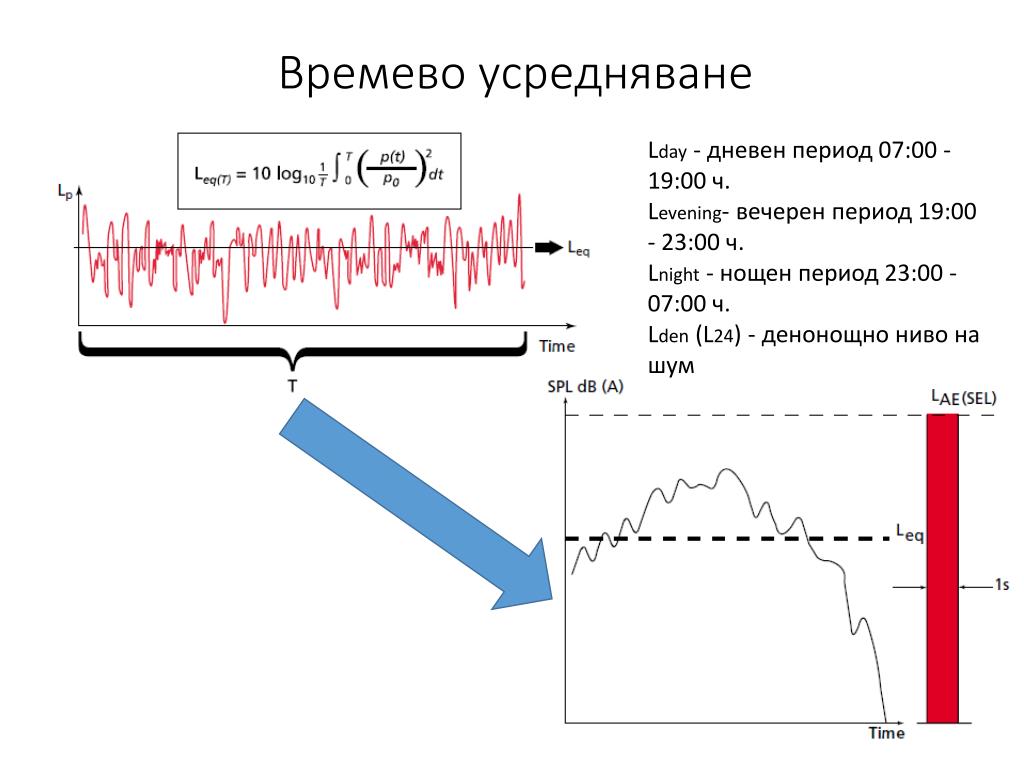 Времево усредняване

$L_{eq(T)} = 10 \log_{10} \frac{1}{T} \int_0^T \left(\frac{p(t)}{p_0}\right)^2 dt$

$L_p$

$L_{eq}$

Time

T

Lday - дневен период 07:00 - 19:00 ч.

Levening- вечерен период 19:00 - 23:00 ч.

Lnight - нощен период 23:00 - 07:00 ч.

Lden (L24) - денонощно ниво на шум

SPL dB (A)

$L_{AE}$(SEL)

$L_{eq}$

1s

Time